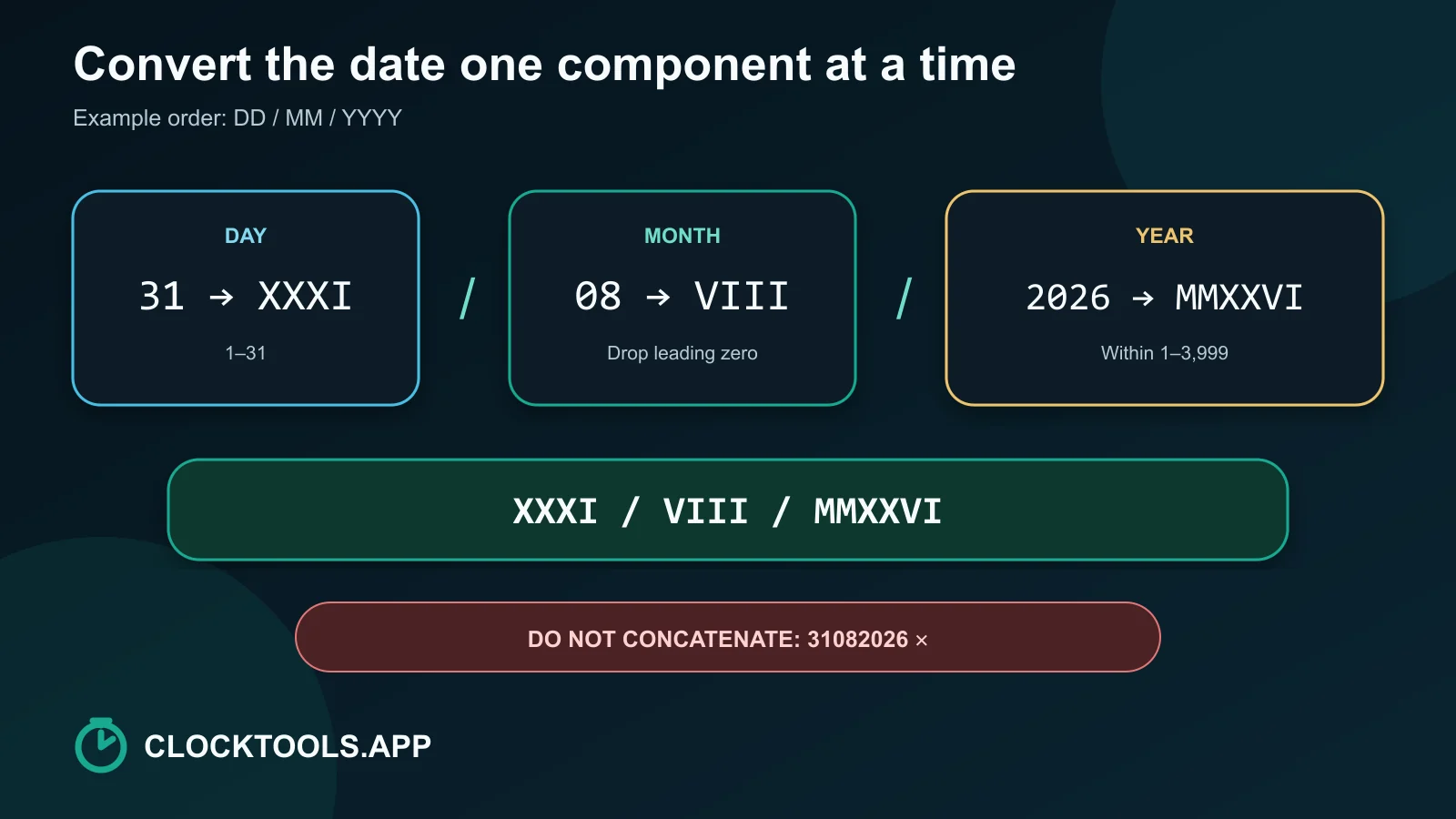 Convert the date one component at a time

Example order: DD / MM / YYYY

DAY
31 → XXXI
1–31

/

MONTH
08 → VIII
Drop leading zero

/

YEAR
2026 → MMXXVI
Within 1–3,999

XXXI / VIII / MMXXVI

DO NOT CONCATENATE: 31082026 ×

CLOCKTOOLS.APP